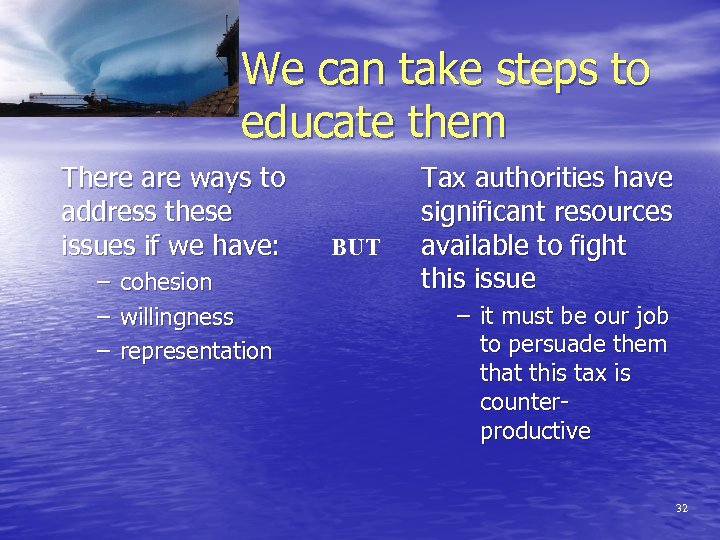 We can take steps to educate them

There are ways to address these issues if we have:
– cohesion
– willingness
– representation

BUT

Tax authorities have significant resources available to fight this issue
– it must be our job to persuade them that this tax is counter-productive

32